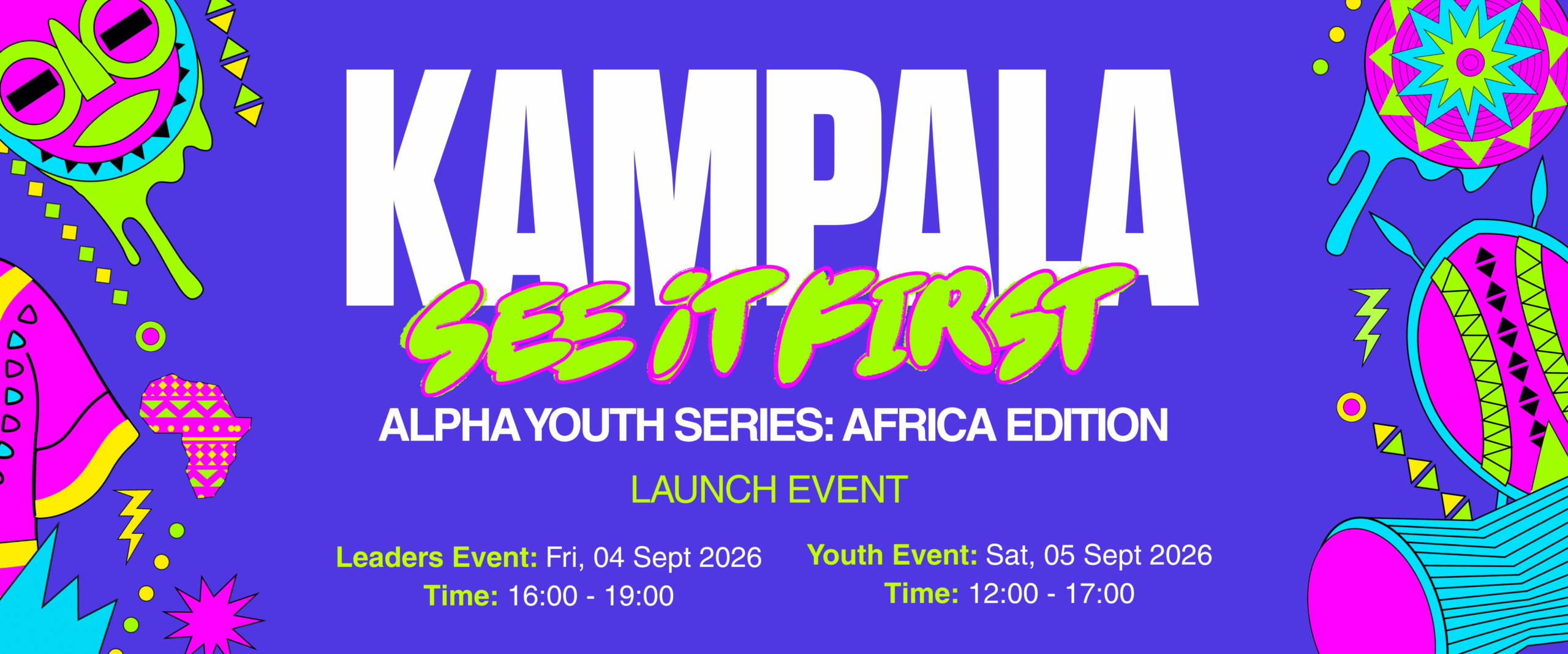 KAMPALA

SEE IT FIRST

ALPHA YOUTH SERIES: AFRICA EDITION

LAUNCH EVENT

Leaders Event: Fri, 04 Sept 2026
Time: 16:00 - 19:00

Youth Event: Sat, 05 Sept 2026
Time: 12:00 - 17:00